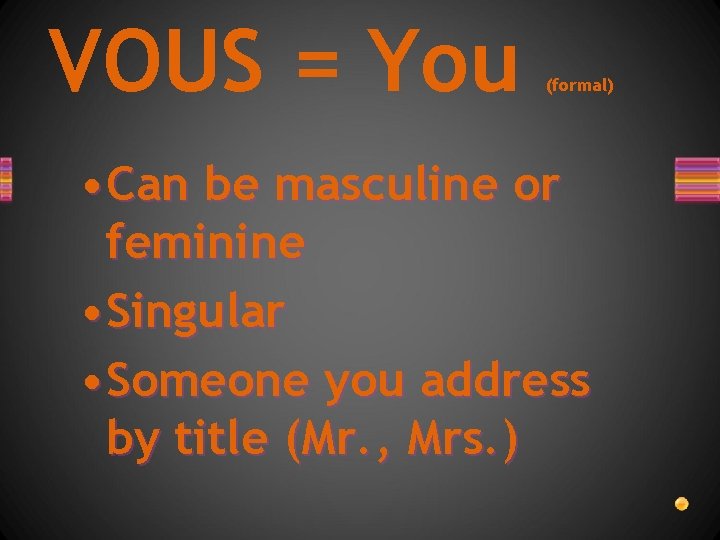 VOUS = You (formal)

• Can be masculine or feminine
• Singular
• Someone you address by title (Mr., Mrs.)